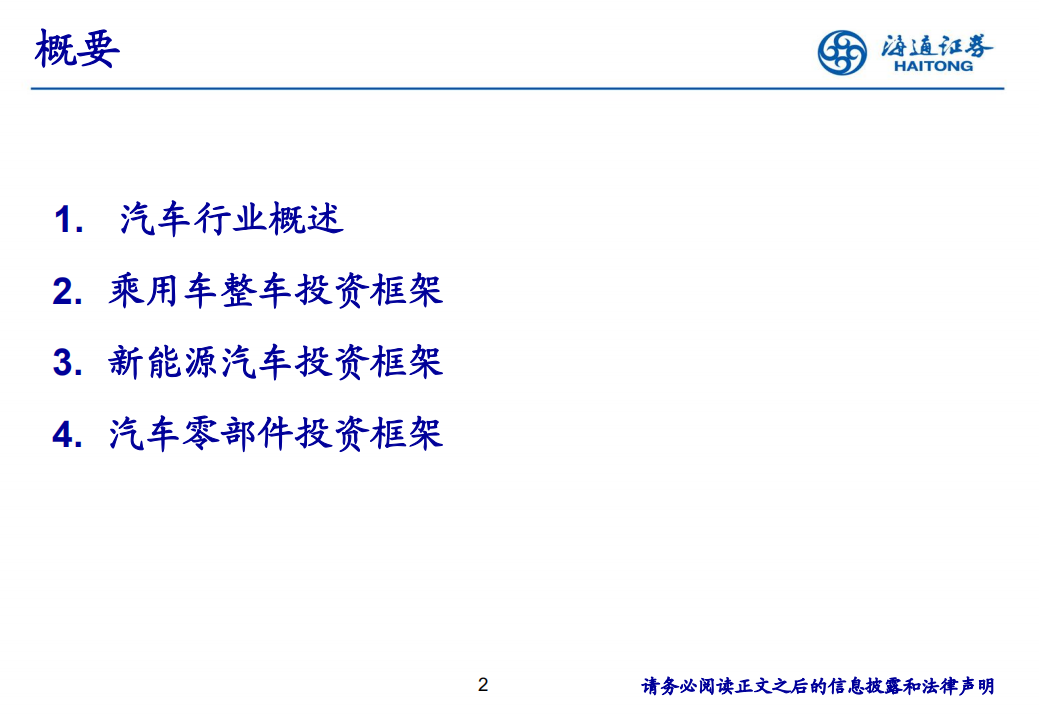 概要

海通证券
HAITONG

1. 汽车行业概述
2. 乘用车整车投资框架
3. 新能源汽车投资框架
4. 汽车零部件投资框架

2

请务必阅读正文之后的信息披露和法律声明